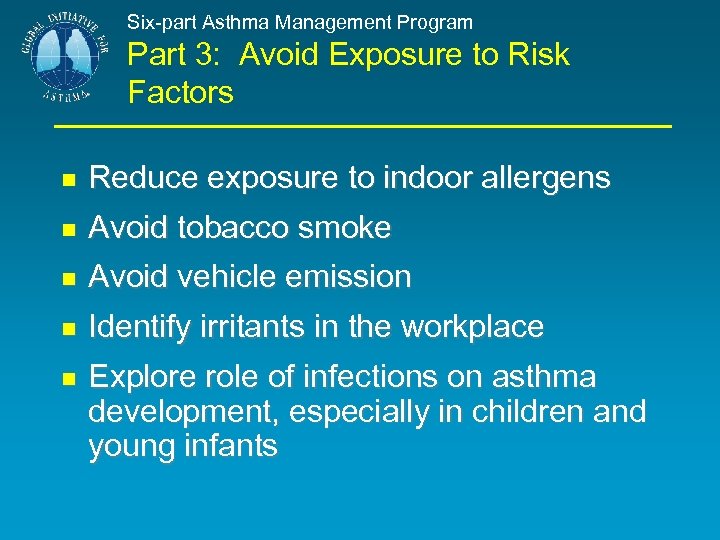 GLOBAL INITIATIVE FOR ASTHMA

Six-part Asthma Management Program

Part 3: Avoid Exposure to Risk Factors

- Reduce exposure to indoor allergens
- Avoid tobacco smoke
- Avoid vehicle emission
- Identify irritants in the workplace
- Explore role of infections on asthma development, especially in children and young infants